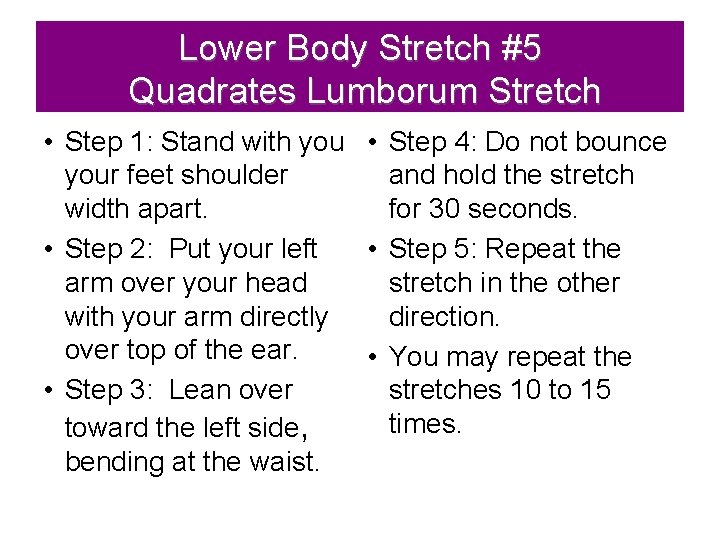 Lower Body Stretch #5
Quadrates Lumborum Stretch

• Step 1: Stand with you your feet shoulder width apart.
• Step 2: Put your left arm over your head with your arm directly over top of the ear.
• Step 3: Lean over toward the left side, bending at the waist.

• Step 4: Do not bounce and hold the stretch for 30 seconds.
• Step 5: Repeat the stretch in the other direction.
• You may repeat the stretches 10 to 15 times.